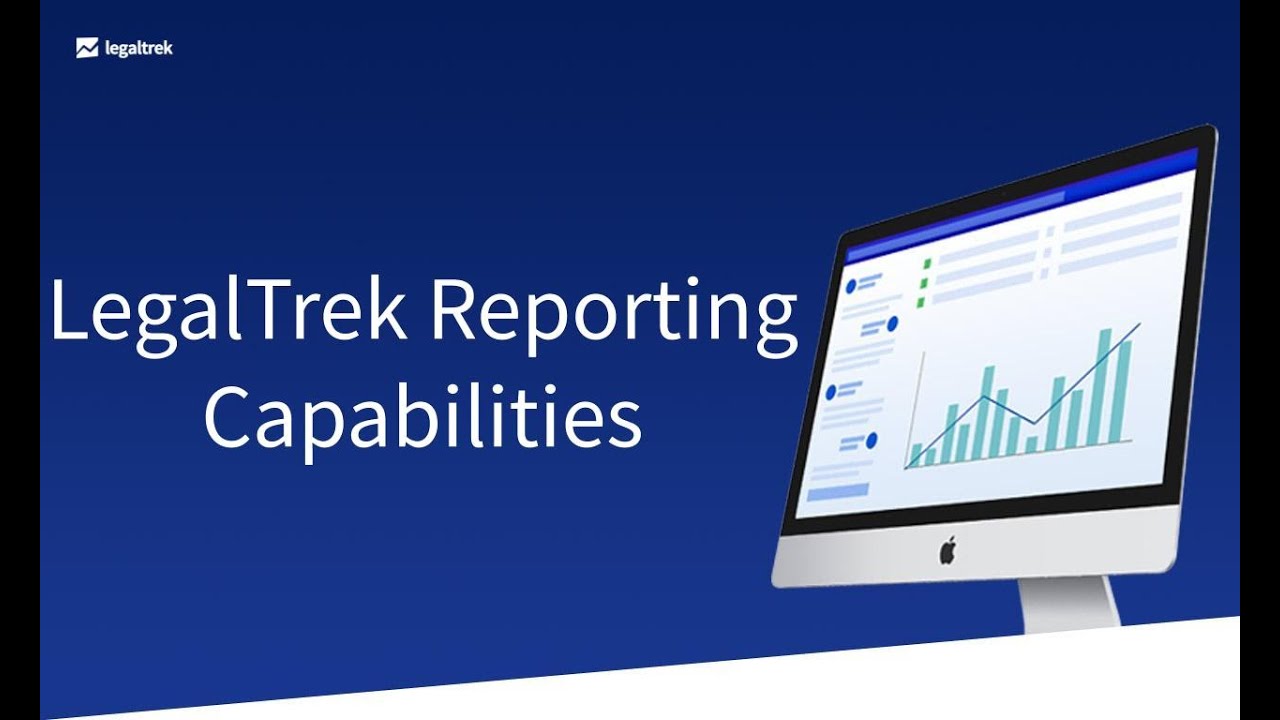 legaltrek

LegalTrek Reporting Capabilities